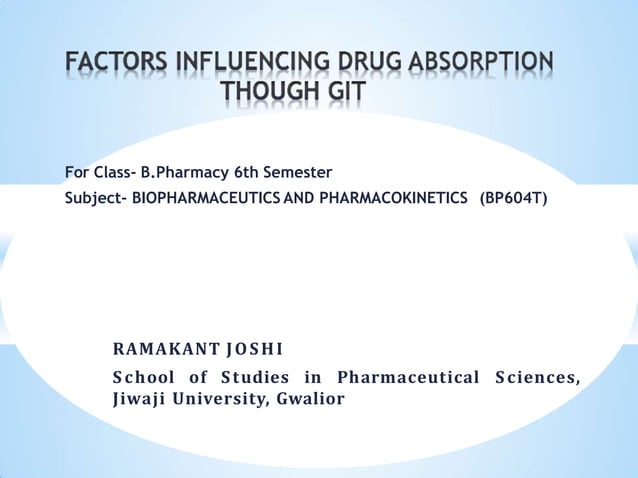 FACTORS INFLUENCING DRUG ABSORPTION THOUGH GIT

For Class- B.Pharmacy 6th Semester
Subject- BIOPHARMACEUTICS AND PHARMACOKINETICS (BP604T)

RAMAKANT JOSHI
School of Studies in Pharmaceutical Sciences, Jiwaji University, Gwalior